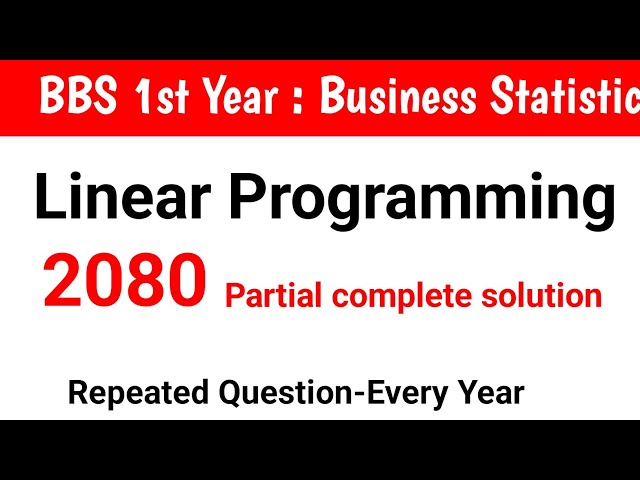 BBS 1st Year : Business Statistic

Linear Programming

2080 Partial complete solution

Repeated Question-Every Year